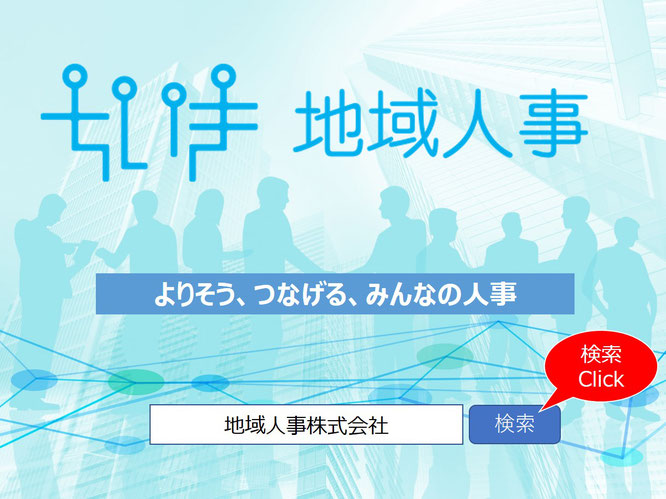 地域人事

よりそう、つなげる、みんなの人事

検索
Click

地域人事株式会社

検索